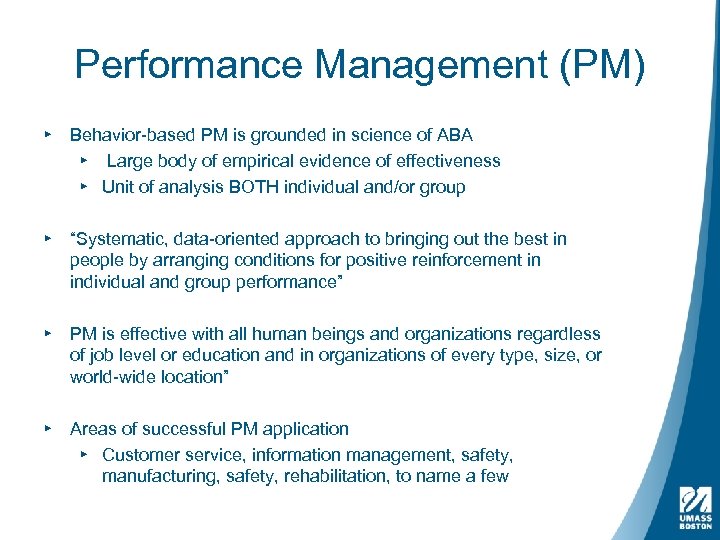 Performance Management (PM)

‣ Behavior-based PM is grounded in science of ABA
‣ Large body of empirical evidence of effectiveness
‣ Unit of analysis BOTH individual and/or group

‣ "Systematic, data-oriented approach to bringing out the best in people by arranging conditions for positive reinforcement in individual and group performance"

‣ PM is effective with all human beings and organizations regardless of job level or education and in organizations of every type, size, or world-wide location"

‣ Areas of successful PM application
‣ Customer service, information management, safety, manufacturing, safety, rehabilitation, to name a few

UMASS BOSTON